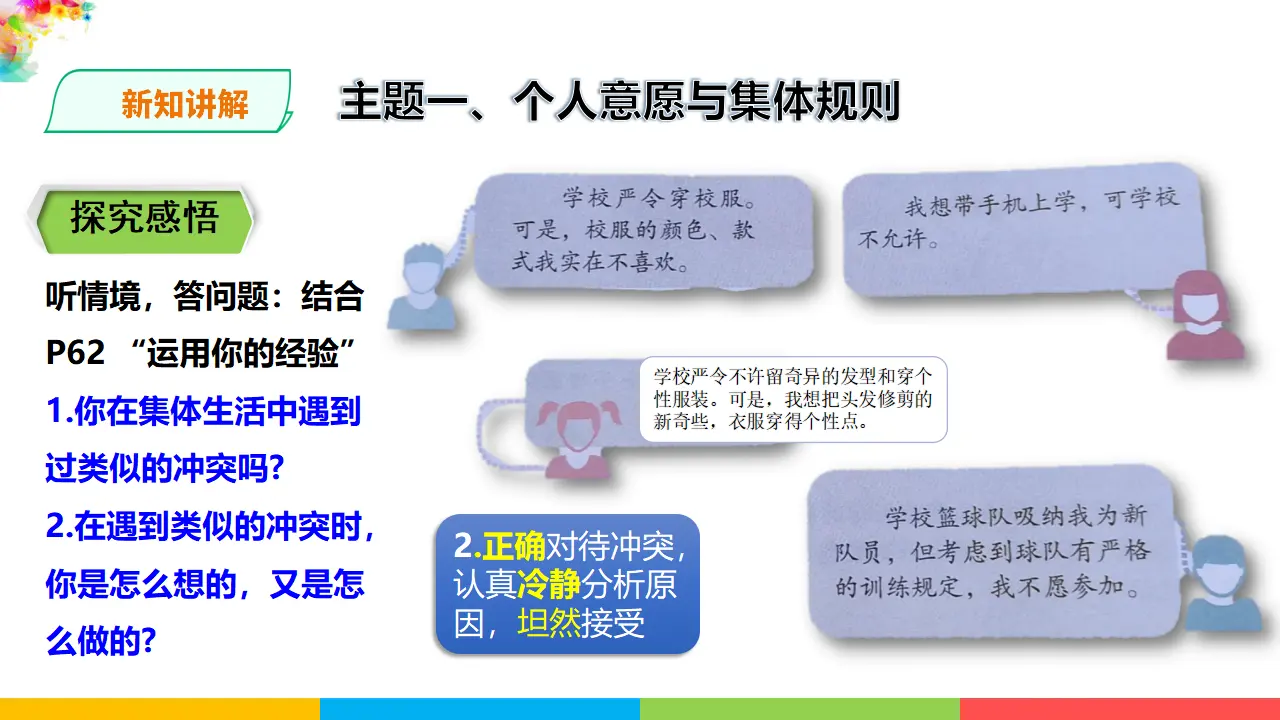 新知讲解

主题一、个人意愿与集体规则

探究感悟

听情境，答问题：结合P62 “运用你的经验”

1.你在集体生活中遇到过类似的冲突吗?

2.在遇到类似的冲突时，你是怎么想的，又是怎么做的?

学校严令穿校服。可是，校服的颜色、款式我实在不喜欢。

我想带手机上学，可学校不允许。

学校严令不许留奇异的发型和穿个性服装。可是，我想把头发修剪的新奇些，衣服穿得个性点。

学校篮球队吸纳我为新队员，但考虑到球队有严格的训练规定，我不愿参加。

2.正确对待冲突，认真冷静分析原因，坦然接受